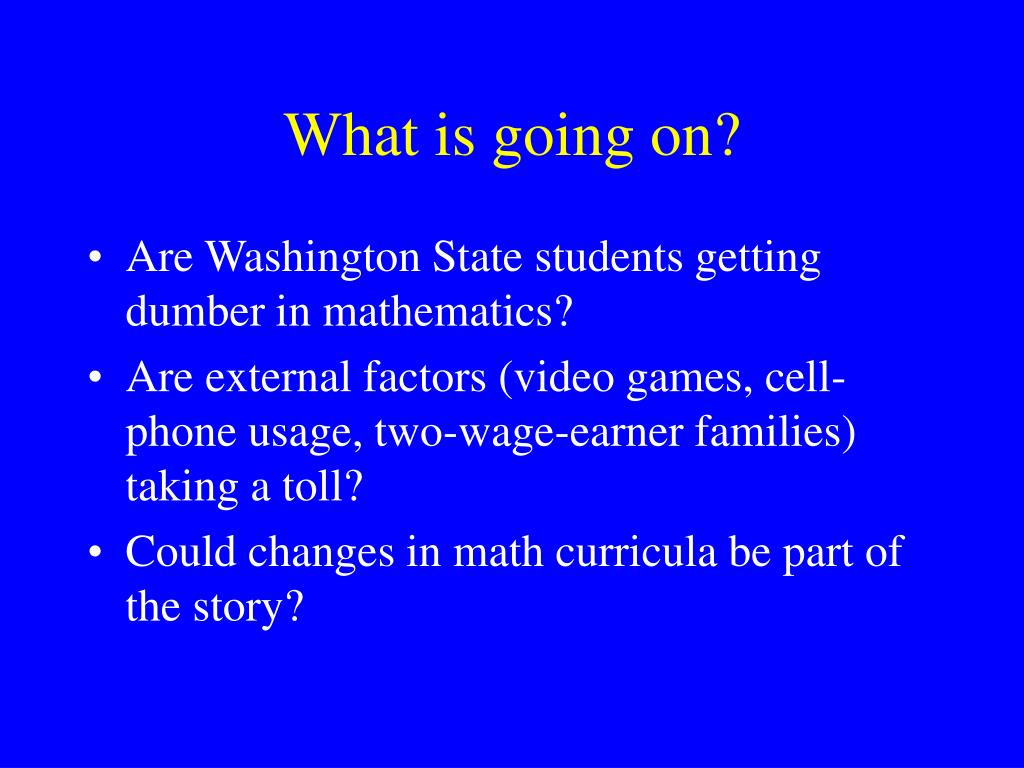 What is going on?

• Are Washington State students getting dumber in mathematics?
• Are external factors (video games, cell-phone usage, two-wage-earner families) taking a toll?
• Could changes in math curricula be part of the story?